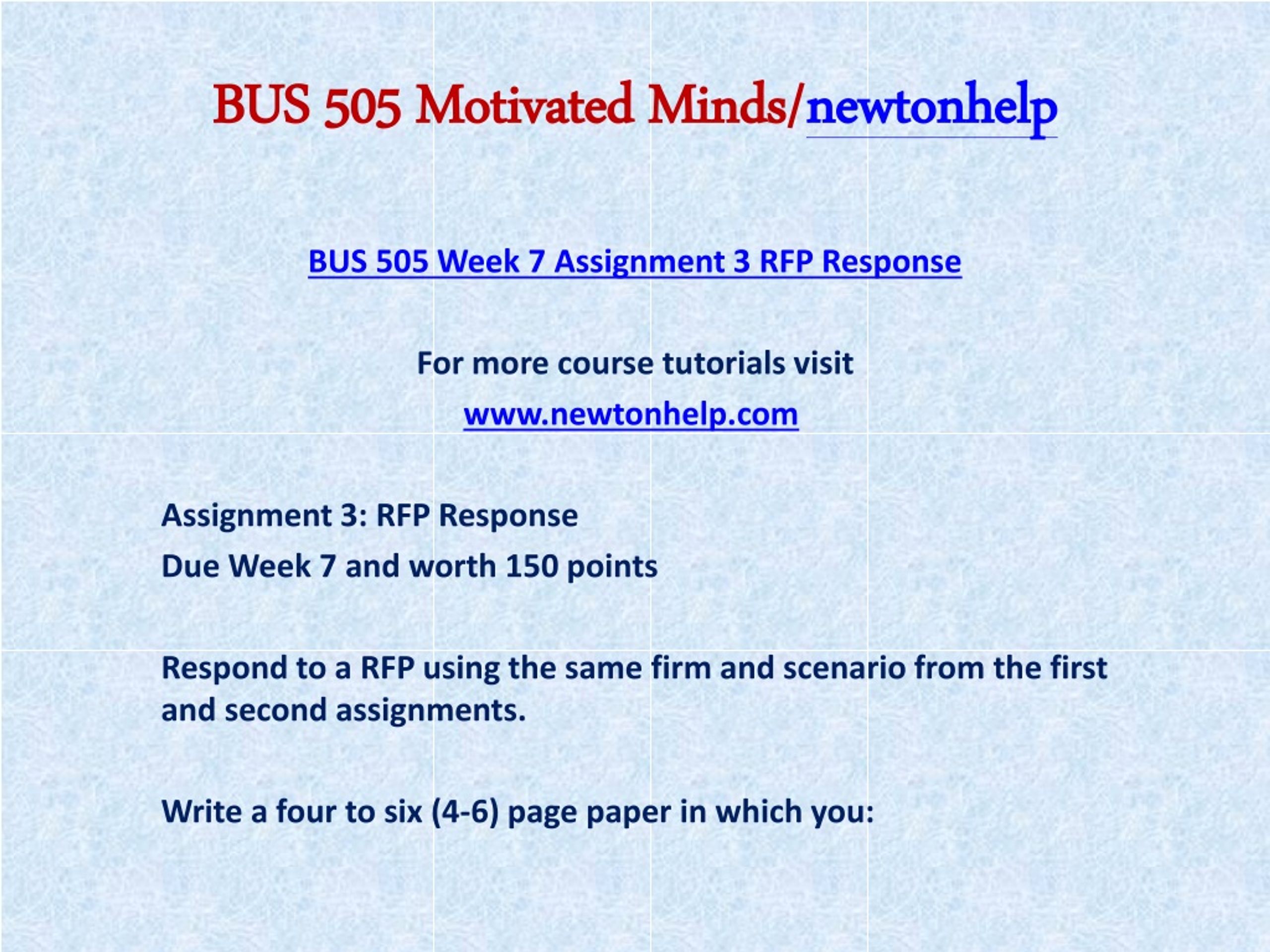 BUS 505 Motivated Minds/newtonhelp

BUS 505 Week 7 Assignment 3 RFP Response

For more course tutorials visit
www.newtonhelp.com

Assignment 3: RFP Response
Due Week 7 and worth 150 points

Respond to a RFP using the same firm and scenario from the first and second assignments.

Write a four to six (4-6) page paper in which you: